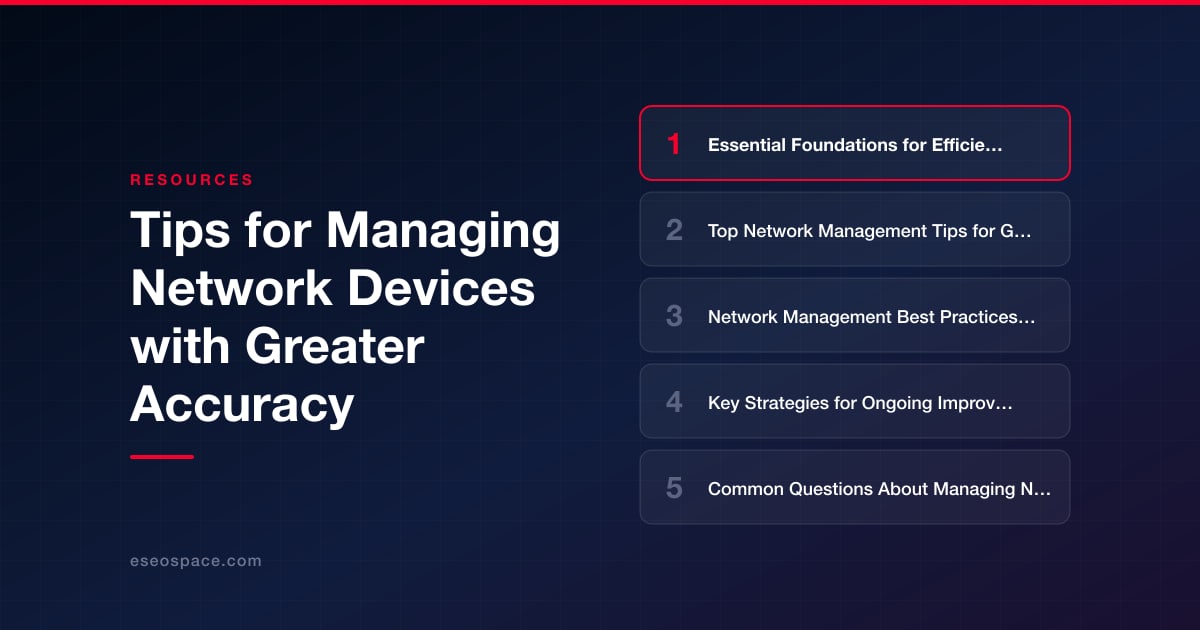 RESOURCES

Tips for Managing Network Devices with Greater Accuracy

eseospace.com

1 Essential Foundations for Efficie...

2 Top Network Management Tips for G...

3 Network Management Best Practices...

4 Key Strategies for Ongoing Improv...

5 Common Questions About Managing N...